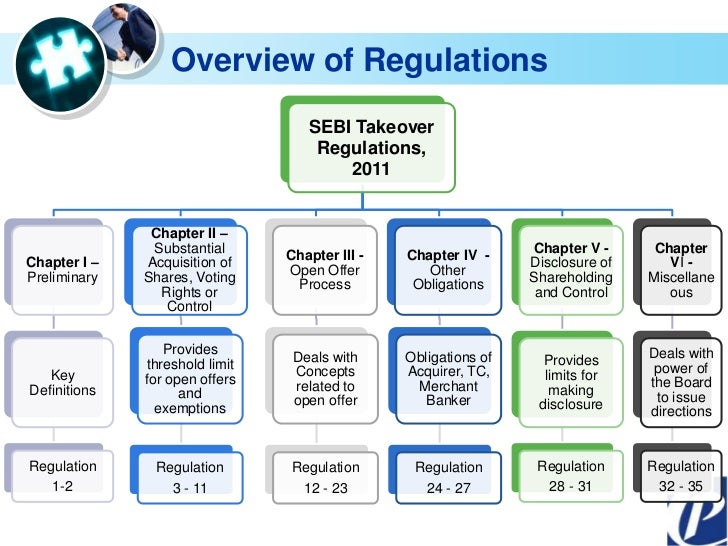 Overview of Regulations

SEBI Takeover Regulations, 2011

Chapter I – Preliminary

Key Definitions

Regulation 1-2

Chapter II – Substantial Acquisition of Shares, Voting Rights or Control

Provides threshold limit for open offers and exemptions

Regulation 3 - 11

Chapter III - Open Offer Process

Deals with Concepts related to open offer

Regulation 12 - 23

Chapter IV - Other Obligations

Obligations of Acquirer, TC, Merchant Banker

Regulation 24 - 27

Chapter V - Disclosure of Shareholding and Control

Provides limits for making disclosure

Regulation 28 - 31

Chapter VI - Miscellaneous

Deals with power of the Board to issue directions

Regulation 32 - 35